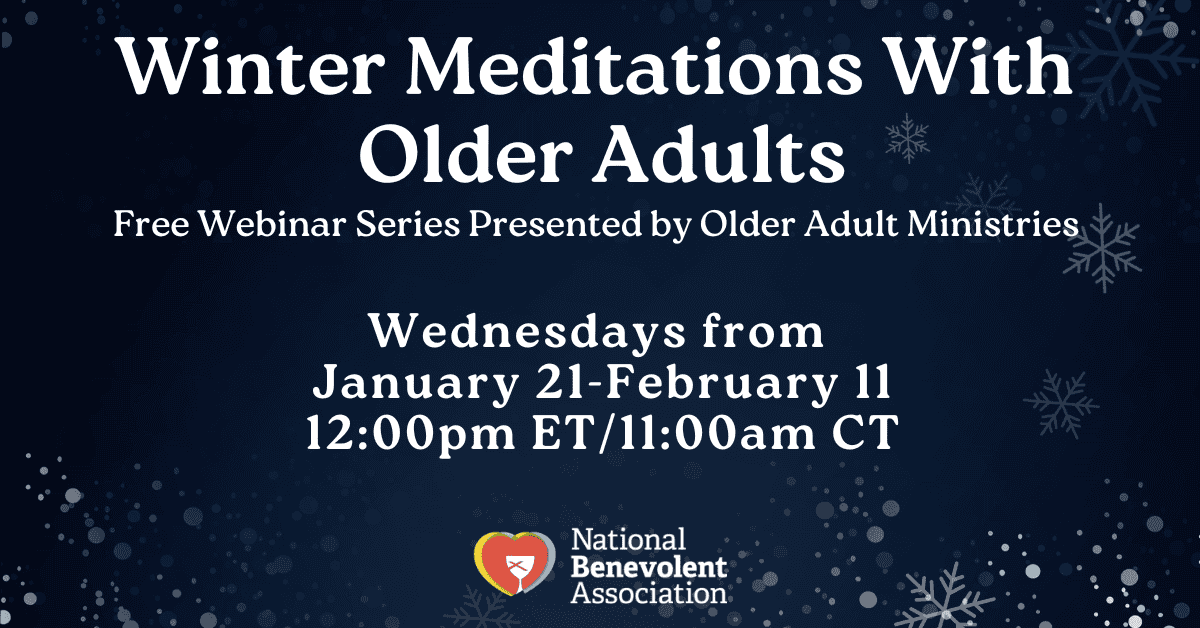 Winter Meditations With Older Adults
Free Webinar Series Presented by Older Adult Ministries

Wednesdays from
January 21-February 11
12:00pm ET/11:00am CT

National
Benevolent
Association